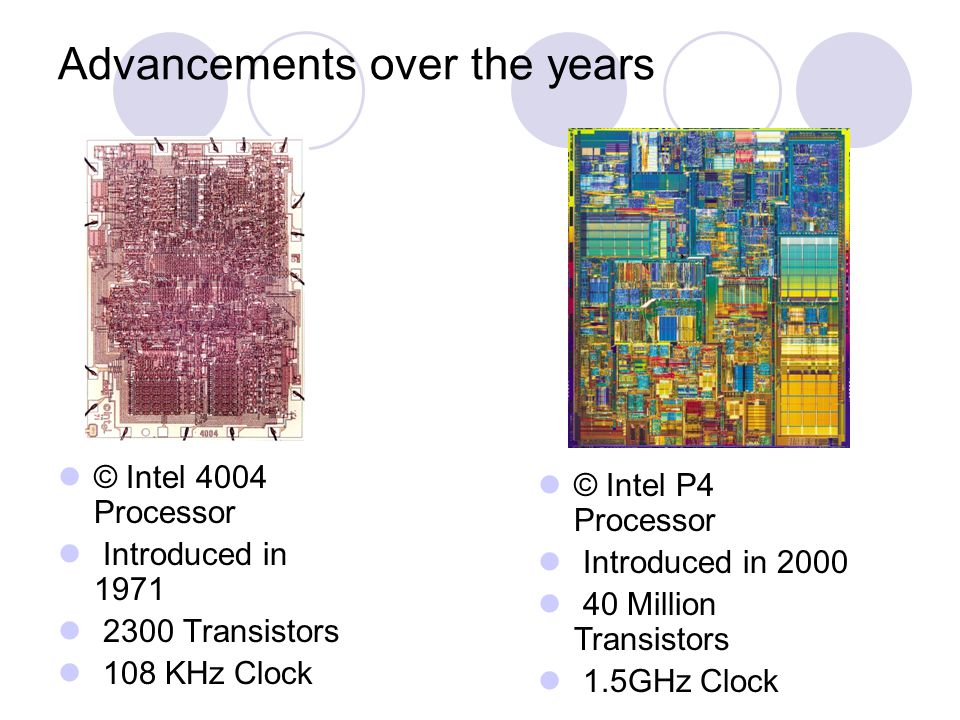 Advancements over the years

4004

© Intel 4004 Processor

Introduced in 1971

2300 Transistors

108 KHz Clock

© Intel P4 Processor

Introduced in 2000

40 Million Transistors

1.5GHz Clock